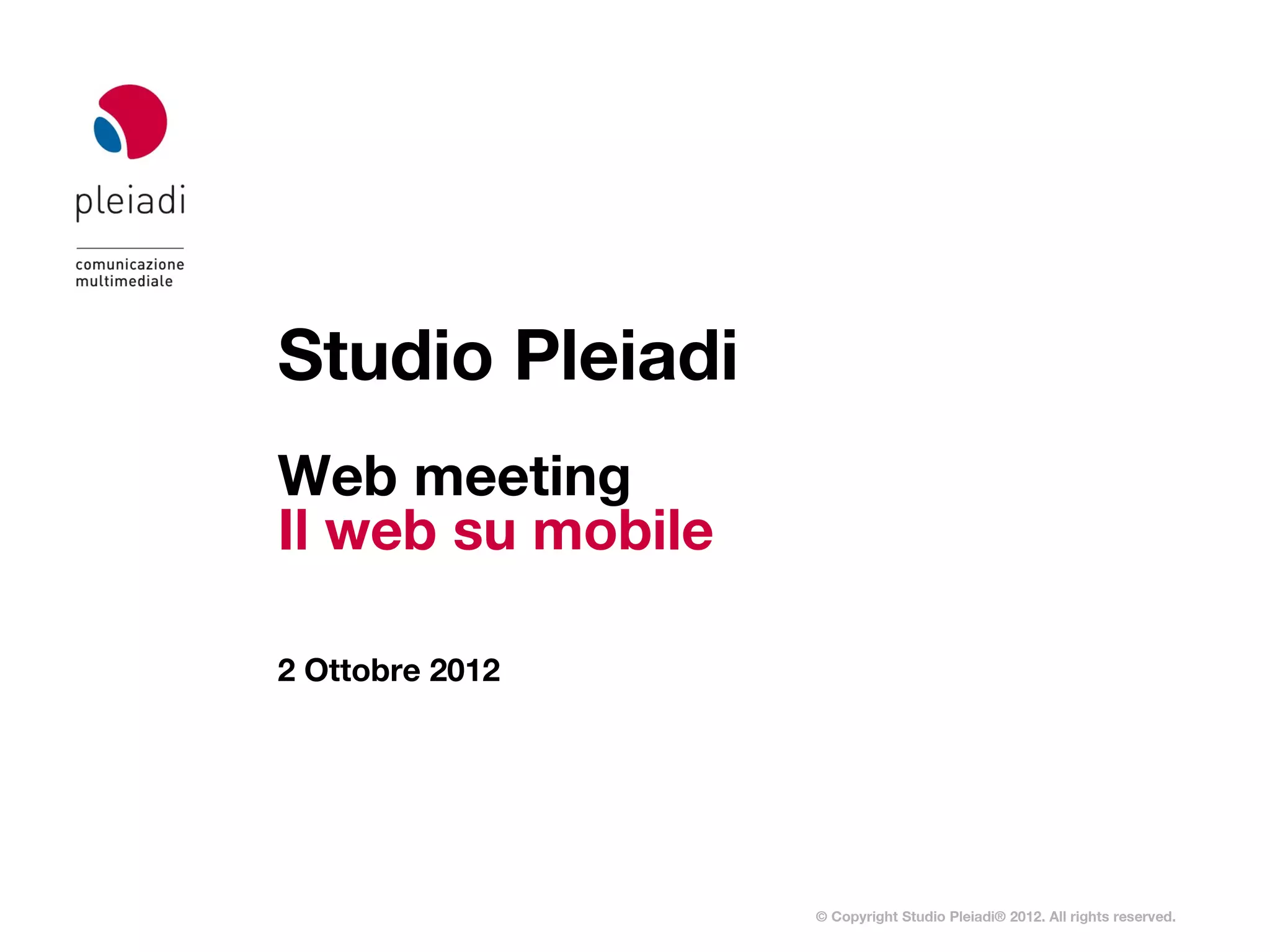 pleiadi

comunicazione
multimediale

Studio Pleiadi

Web meeting
Il web su mobile

2 Ottobre 2012

© Copyright Studio Pleiadi® 2012. All rights reserved.